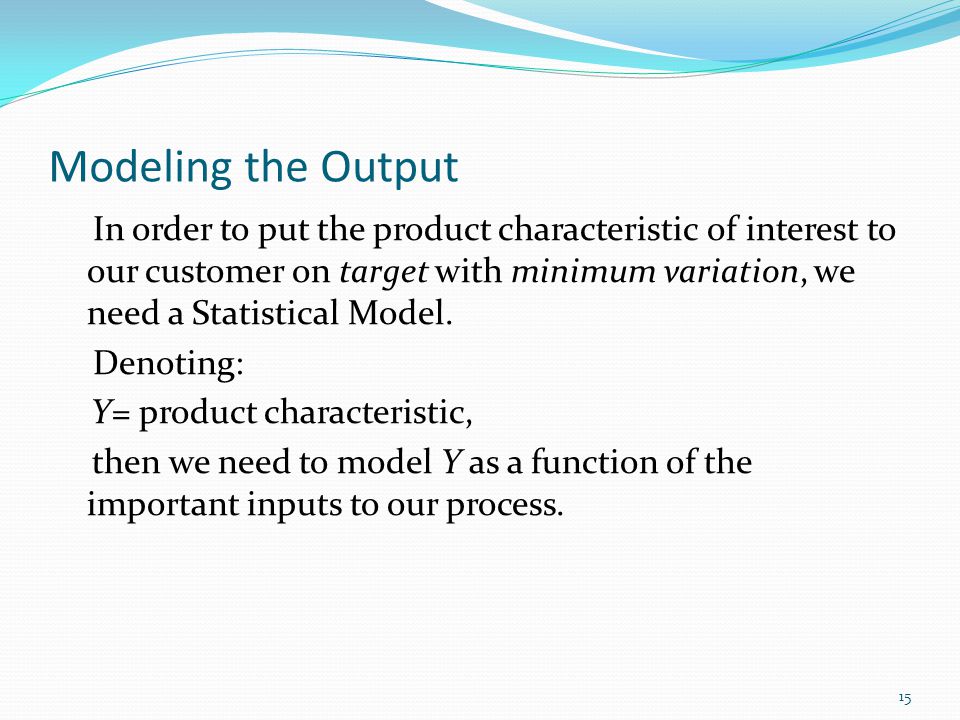 Modeling the Output

In order to put the product characteristic of interest to our customer on target with minimum variation, we need a Statistical Model.

Denoting:

$Y$= product characteristic,

then we need to model $Y$ as a function of the important inputs to our process.

15